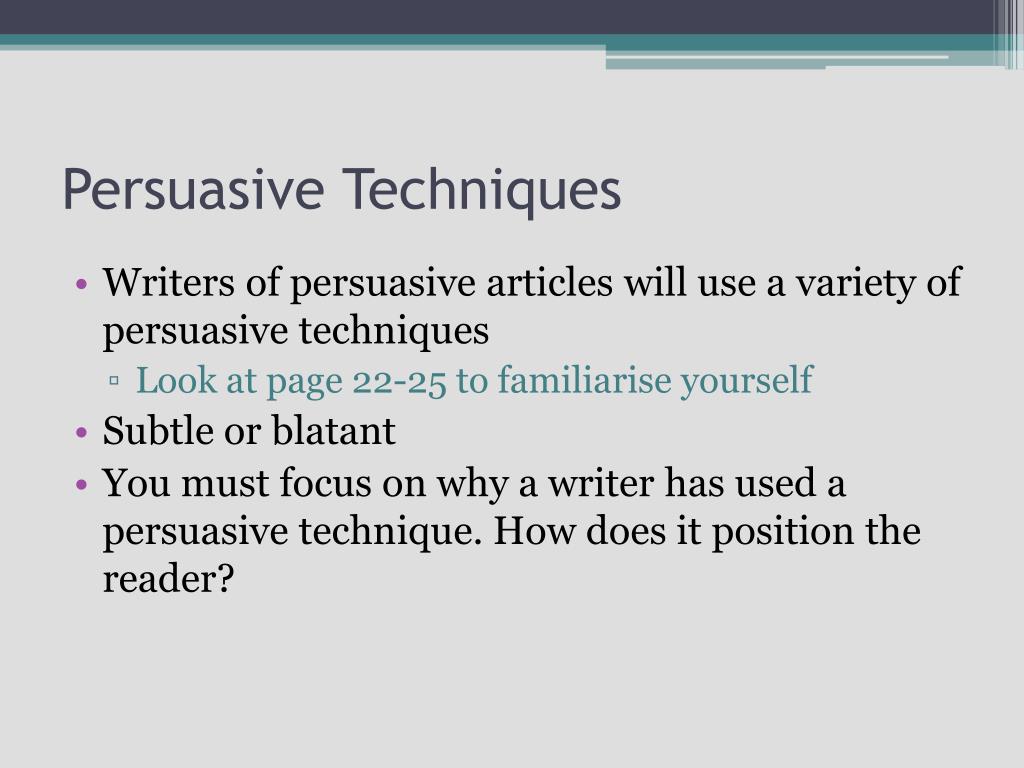 Persuasive Techniques

• Writers of persuasive articles will use a variety of persuasive techniques
 ▫ Look at page 22-25 to familiarise yourself
• Subtle or blatant
• You must focus on why a writer has used a persuasive technique. How does it position the reader?